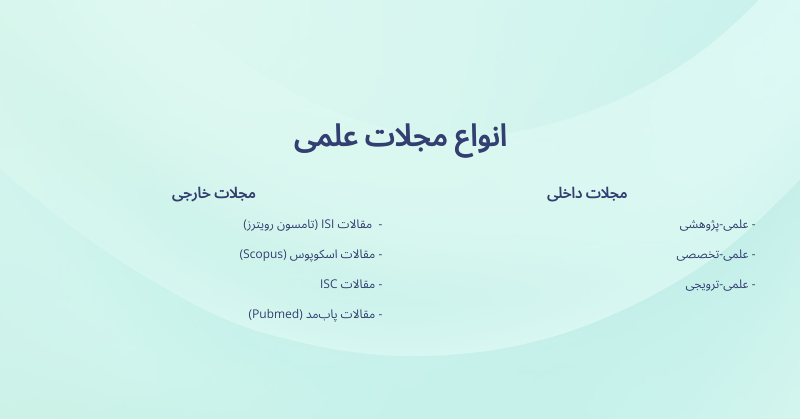 انواع مجلات علمی

مجلات داخلی

- علمی-پژوهشی
- علمی-تخصصی
- علمی-ترویجی

مجلات خارجی

- مقالات ISI (تامسون رویترز)
- مقالات اسکوپوس (Scopus)
- مقالات ISC
- مقالات پاب‌مد (Pubmed)